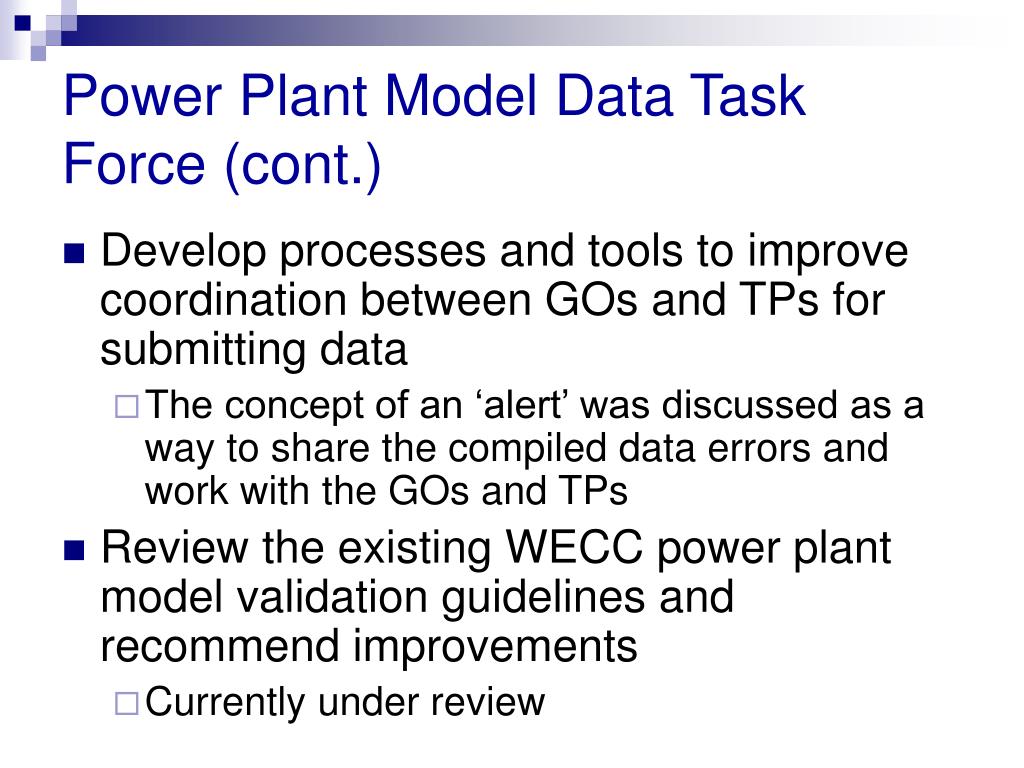 Power Plant Model Data Task Force (cont.)

Develop processes and tools to improve coordination between GOs and TPs for submitting data

The concept of an ‘alert’ was discussed as a way to share the compiled data errors and work with the GOs and TPs

Review the existing WECC power plant model validation guidelines and recommend improvements

Currently under review